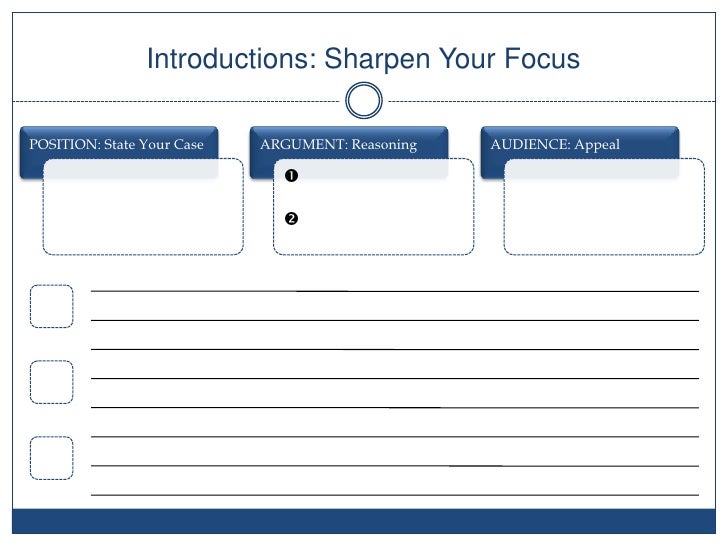 Introductions: Sharpen Your Focus

POSITION: State Your Case

ARGUMENT: Reasoning

❶

❷

AUDIENCE: Appeal